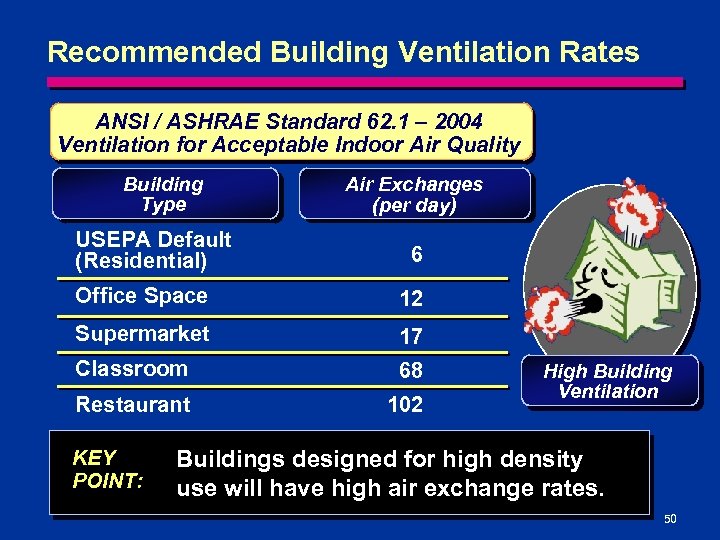 Recommended Building Ventilation Rates

ANSI / ASHRAE Standard 62.1 – 2004
Ventilation for Acceptable Indoor Air Quality

| Building Type | Air Exchanges (per day) |
|---|---|
| USEPA Default (Residential) | 6 |
| Office Space | 12 |
| Supermarket | 17 |
| Classroom | 68 |
| Restaurant | 102 |

High Building Ventilation

KEY POINT: Buildings designed for high density use will have high air exchange rates.

50